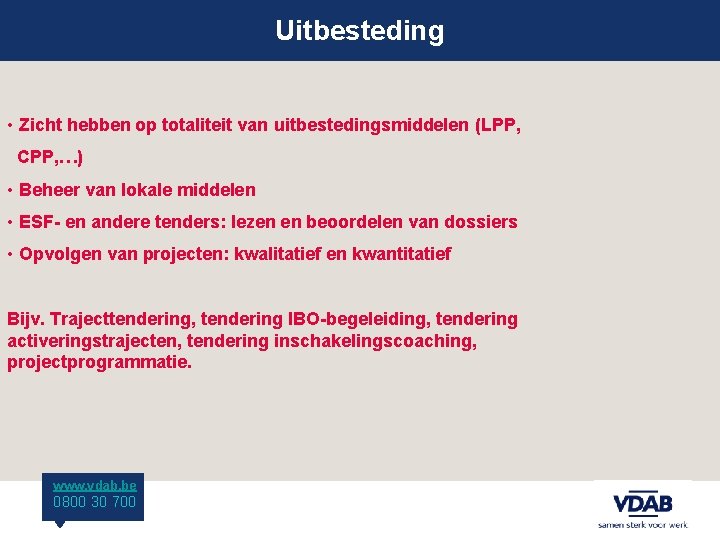 Uitbesteding

• Zicht hebben op totaliteit van uitbestedingsmiddelen (LPP, CPP,…)

• Beheer van lokale middelen

• ESF- en andere tenders: lezen en beoordelen van dossiers

• Opvolgen van projecten: kwalitatief en kwantitatief

Bijv. Trajecttendering, tendering IBO-begeleiding, tendering activeringstrajecten, tendering inschakelingscoaching, projectprogrammatie.

www.vdab.be
0800 30 700

VDAB
samen sterk voor werk